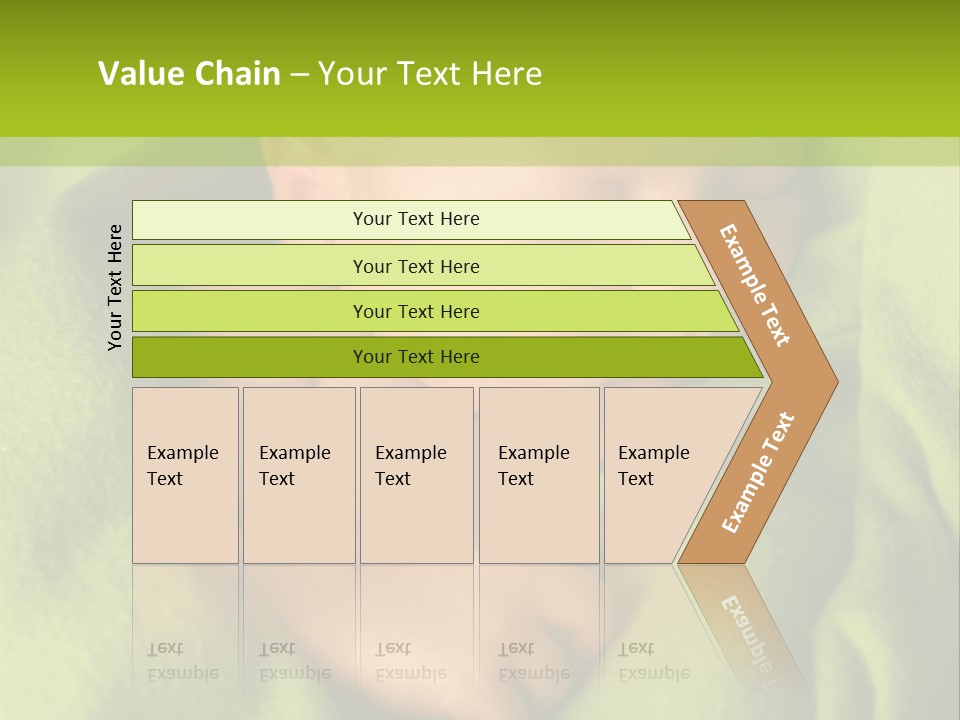 Value Chain – Your Text Here

Your Text Here

Your Text Here

Your Text Here

Your Text Here

Your Text Here

Example Text

Example Text

Example Text

Example Text

Example Text

Example Text

Example Text